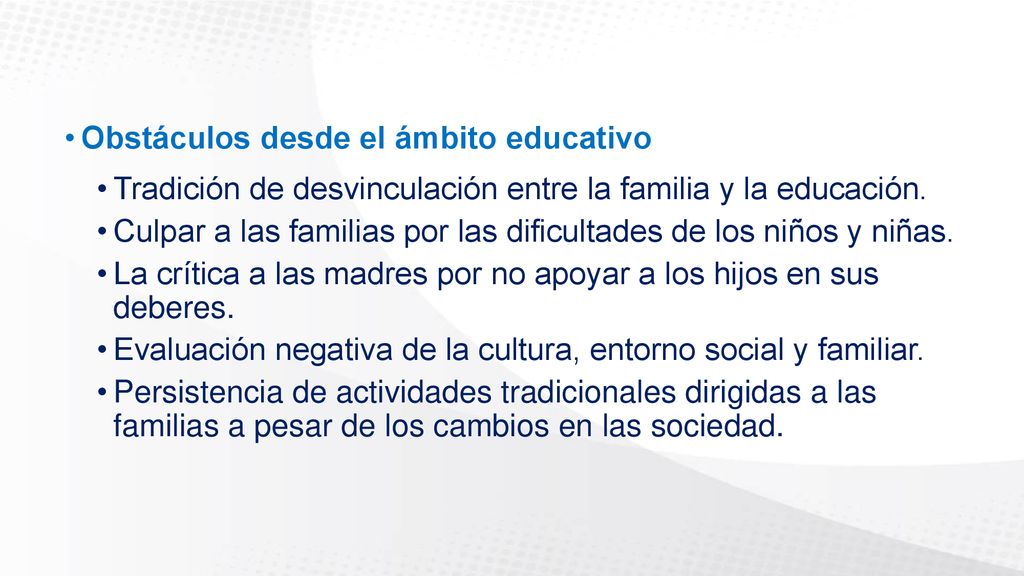 • Obstáculos desde el ámbito educativo

• Tradición de desvinculación entre la familia y la educación.
• Culpar a las familias por las dificultades de los niños y niñas.
• La crítica a las madres por no apoyar a los hijos en sus deberes.
• Evaluación negativa de la cultura, entorno social y familiar.
• Persistencia de actividades tradicionales dirigidas a las familias a pesar de los cambios en las sociedad.